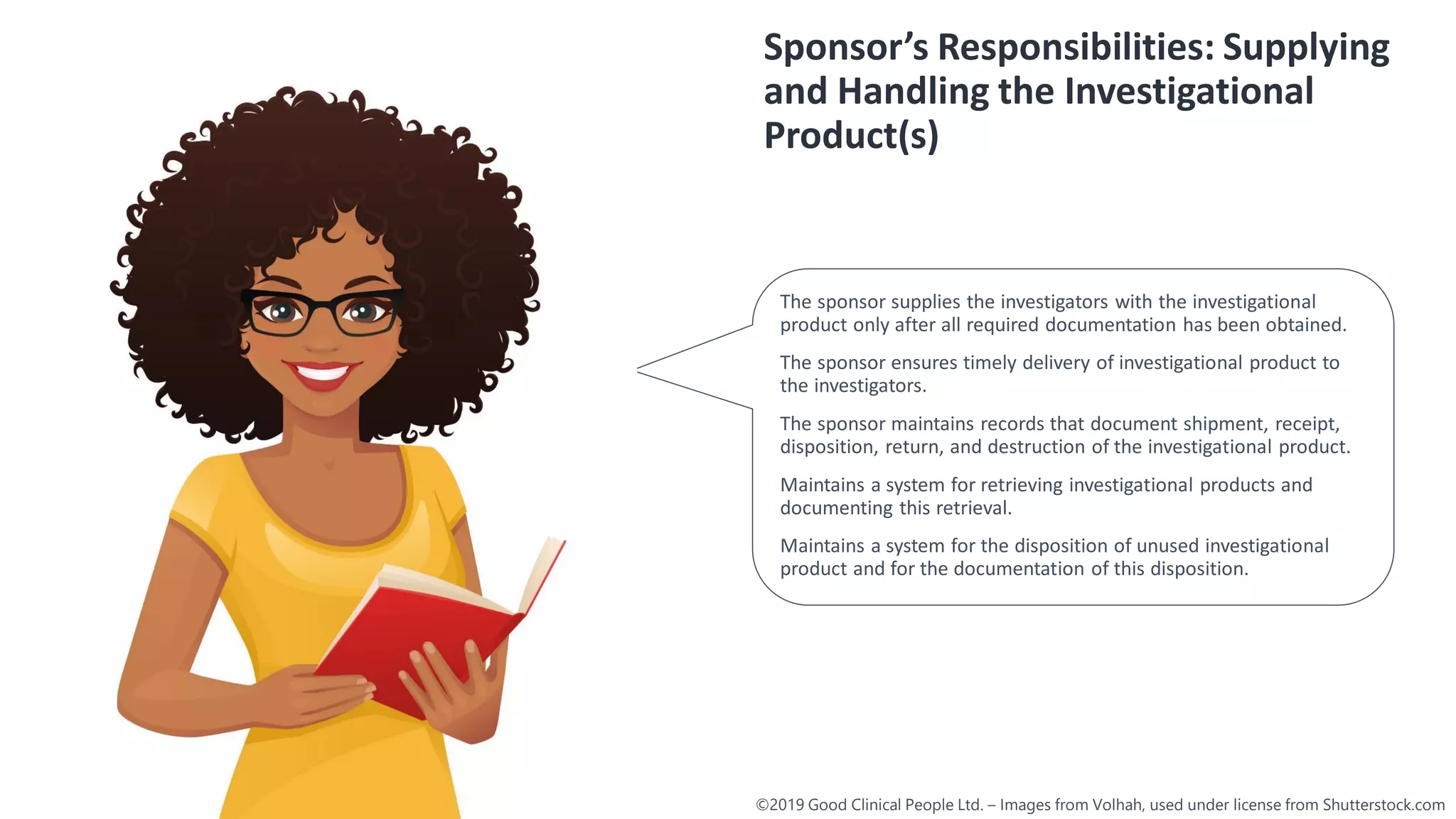 Sponsor's Responsibilities: Supplying and Handling the Investigational Product(s)

The sponsor supplies the investigators with the investigational product only after all required documentation has been obtained.

The sponsor ensures timely delivery of investigational product to the investigators.

The sponsor maintains records that document shipment, receipt, disposition, return, and destruction of the investigational product.

Maintains a system for retrieving investigational products and documenting this retrieval.

Maintains a system for the disposition of unused investigational product and for the documentation of this disposition.

©2019 Good Clinical People Ltd. – Images from Volhah, used under license from Shutterstock.com